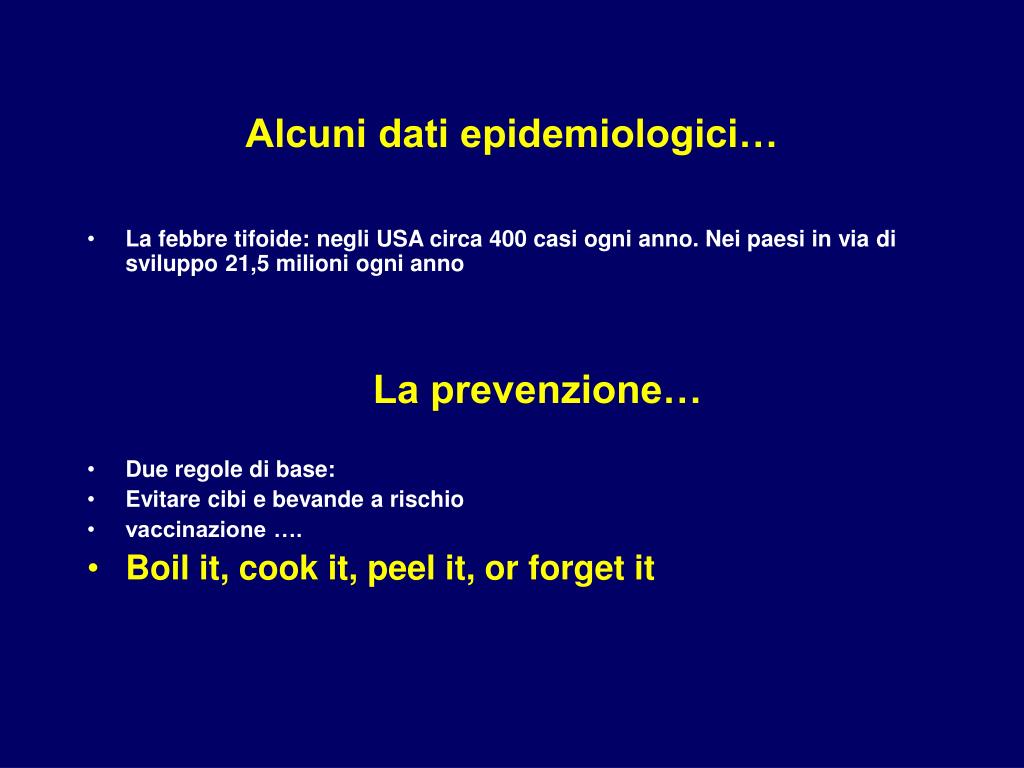 Alcuni dati epidemiologici…

• La febbre tifoide: negli USA circa 400 casi ogni anno. Nei paesi in via di sviluppo 21,5 milioni ogni anno

La prevenzione…

• Due regole di base:
• Evitare cibi e bevande a rischio
• vaccinazione ….
• Boil it, cook it, peel it, or forget it